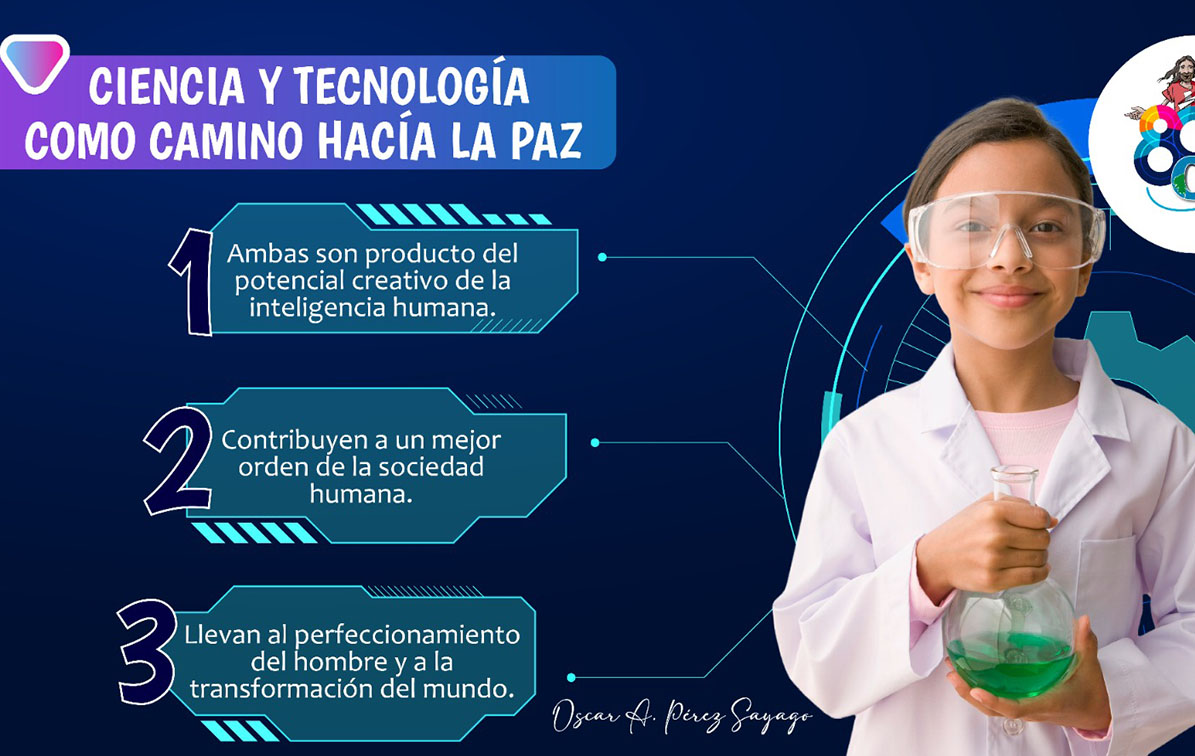 CIENCIA Y TECNOLOGÍA COMO CAMINO HACÍA LA PAZ

1 Ambas son producto del potencial creativo de la inteligencia humana.

2 Contribuyen a un mejor orden de la sociedad humana.

3 Llevan al perfeccionamiento del hombre y a la transformación del mundo.

Oscar A. Pérez Sayago